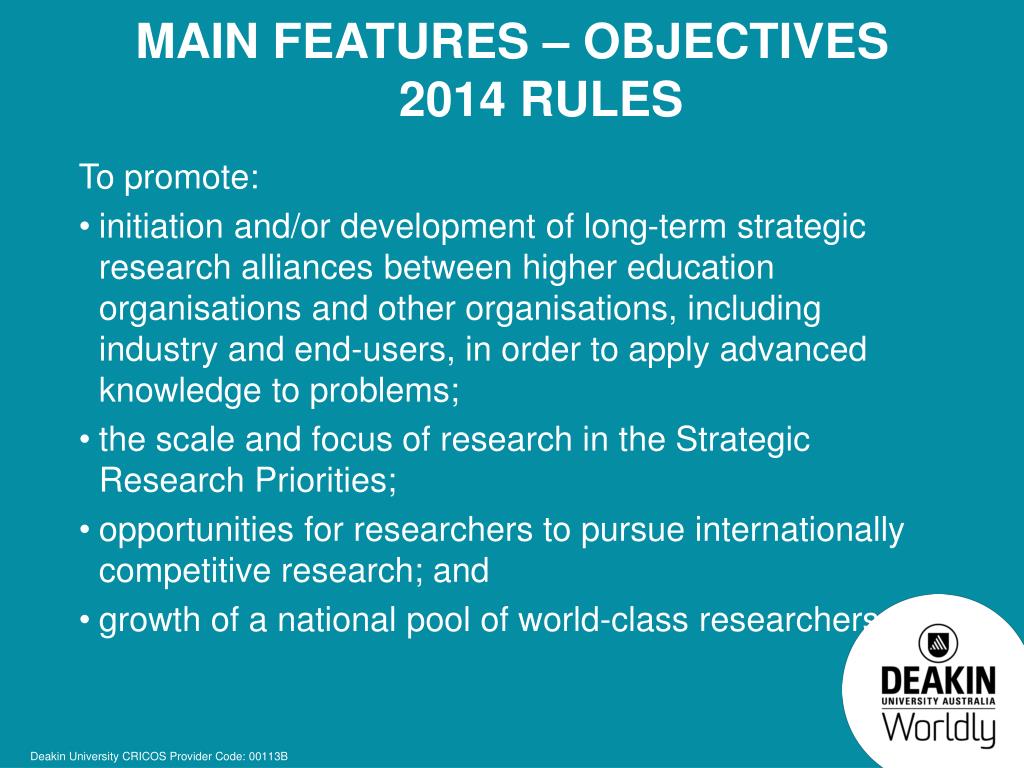 MAIN FEATURES – OBJECTIVES
2014 RULES

To promote:

• initiation and/or development of long-term strategic research alliances between higher education organisations and other organisations, including industry and end-users, in order to apply advanced knowledge to problems;

• the scale and focus of research in the Strategic Research Priorities;

• opportunities for researchers to pursue internationally competitive research; and

• growth of a national pool of world-class researchers

DEAKIN
UNIVERSITY AUSTRALIA
Worldly

Deakin University CRICOS Provider Code: 00113B